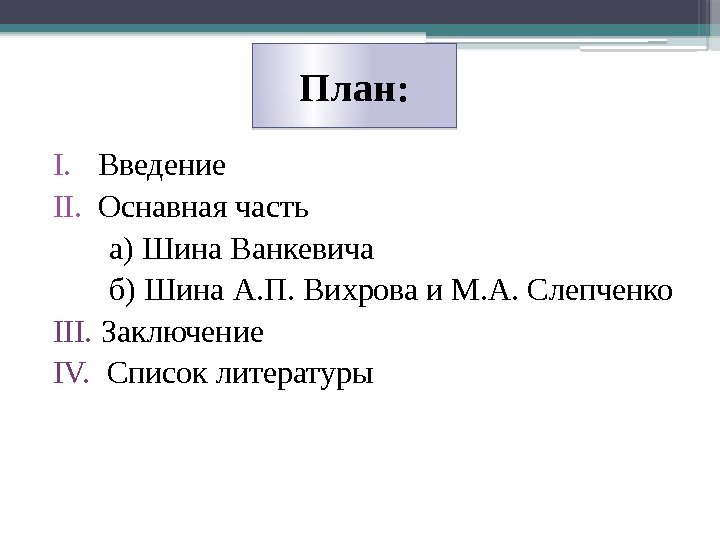 План:

I. Введение
II. Оснавная часть
а) Шина Ванкевича
б) Шина А.П. Вихрова и М.А. Слепченко
III. Заключение
IV. Список литературы